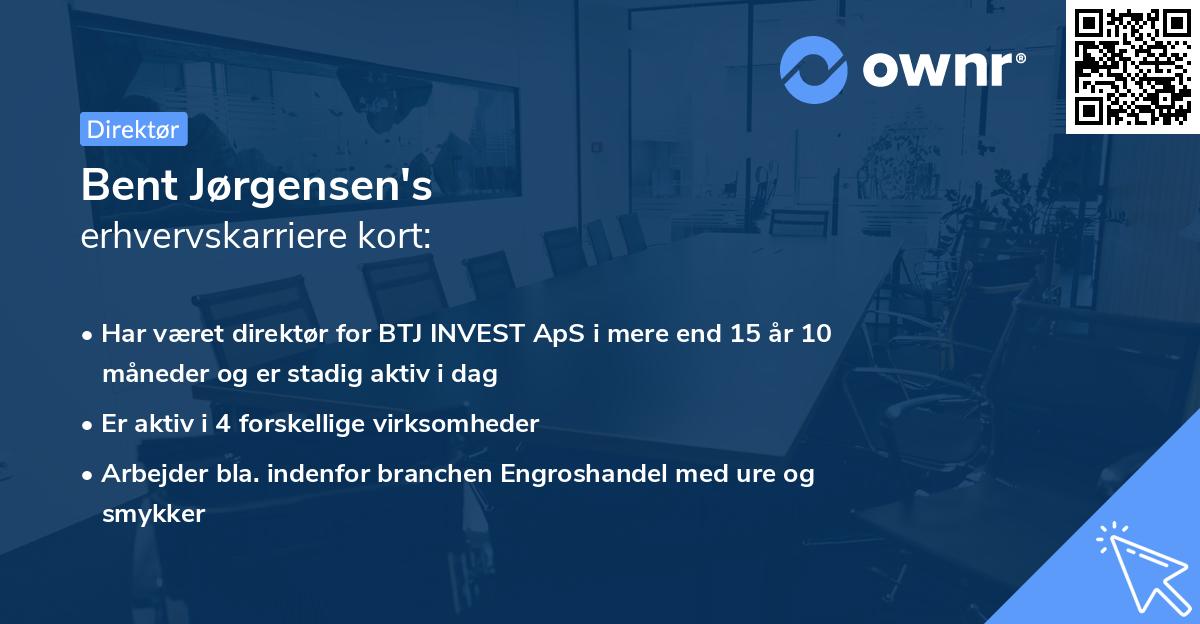 ownr®

Direktør

Bent Jørgensen's
erhvervskarriere kort:

• Har været direktør for BTJ INVEST ApS i mere end 15 år 10 måneder og er stadig aktiv i dag
• Er aktiv i 4 forskellige virksomheder
• Arbejder bla. indenfor branchen Engroshandel med ure og smykker